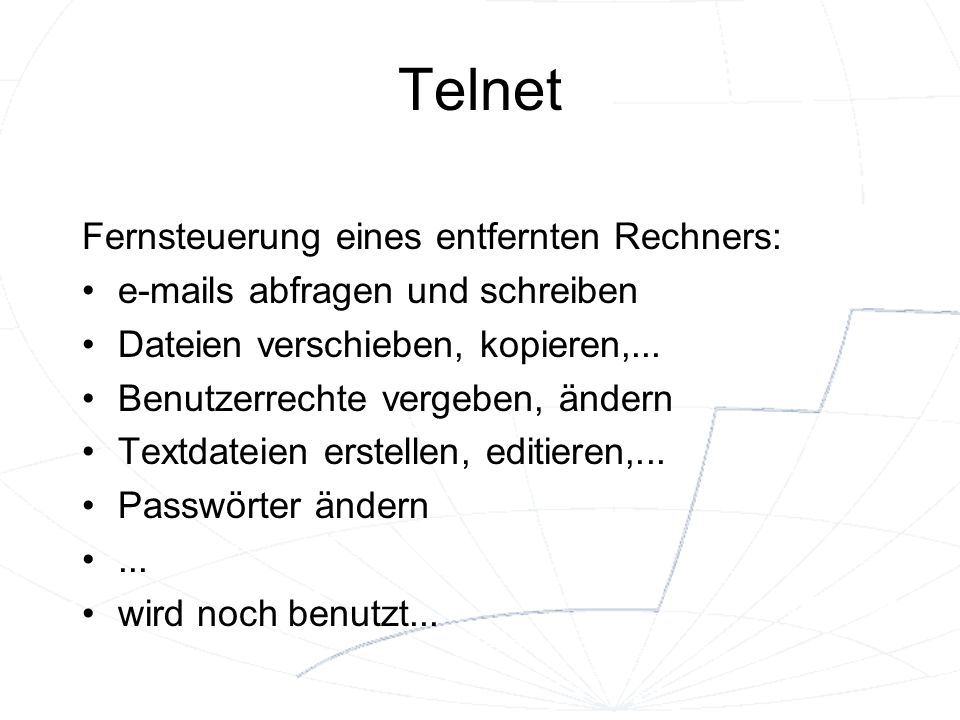 Telnet

Fernsteuerung eines entfernten Rechners:
• e-mails abfragen und schreiben
• Dateien verschieben, kopieren,...
• Benutzerrechte vergeben, ändern
• Textdateien erstellen, editieren,...
• Passwörter ändern
• ...
• wird noch benutzt...